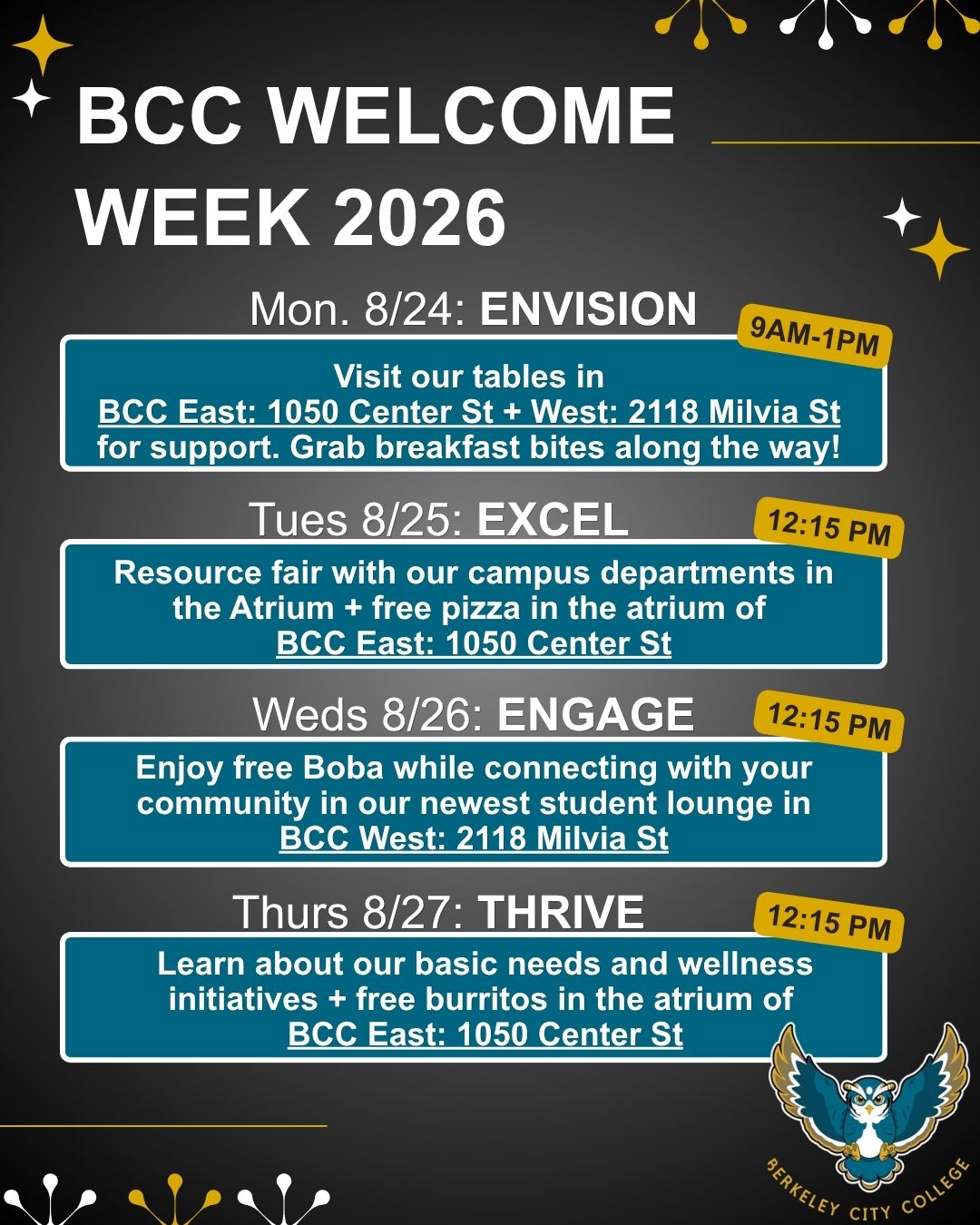 BCC WELCOME WEEK 2026

Mon. 8/24: ENVISION

9AM-1PM

Visit our tables in BCC East: 1050 Center St + West: 2118 Milvia St for support. Grab breakfast bites along the way!

Tues 8/25: EXCEL

12:15 PM

Resource fair with our campus departments in the Atrium + free pizza in the atrium of BCC East: 1050 Center St

Weds 8/26: ENGAGE

12:15 PM

Enjoy free Boba while connecting with your community in our newest student lounge in BCC West: 2118 Milvia St

Thurs 8/27: THRIVE

12:15 PM

Learn about our basic needs and wellness initiatives + free burritos in the atrium of BCC East: 1050 Center St

BERKELEY CITY COLLEGE